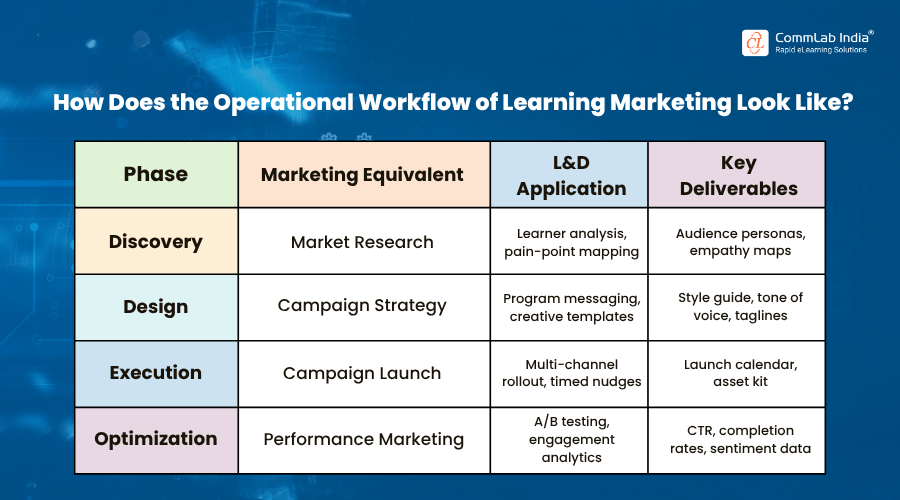 CommLab India®
Rapid eLearning Solutions

How Does the Operational Workflow of Learning Marketing Look Like?

| Phase | Marketing Equivalent | L&D Application | Key Deliverables |
|---|---|---|---|
| Discovery | Market Research | Learner analysis, pain-point mapping | Audience personas, empathy maps |
| Design | Campaign Strategy | Program messaging, creative templates | Style guide, tone of voice, taglines |
| Execution | Campaign Launch | Multi-channel rollout, timed nudges | Launch calendar, asset kit |
| Optimization | Performance Marketing | A/B testing, engagement analytics | CTR, completion rates, sentiment data |